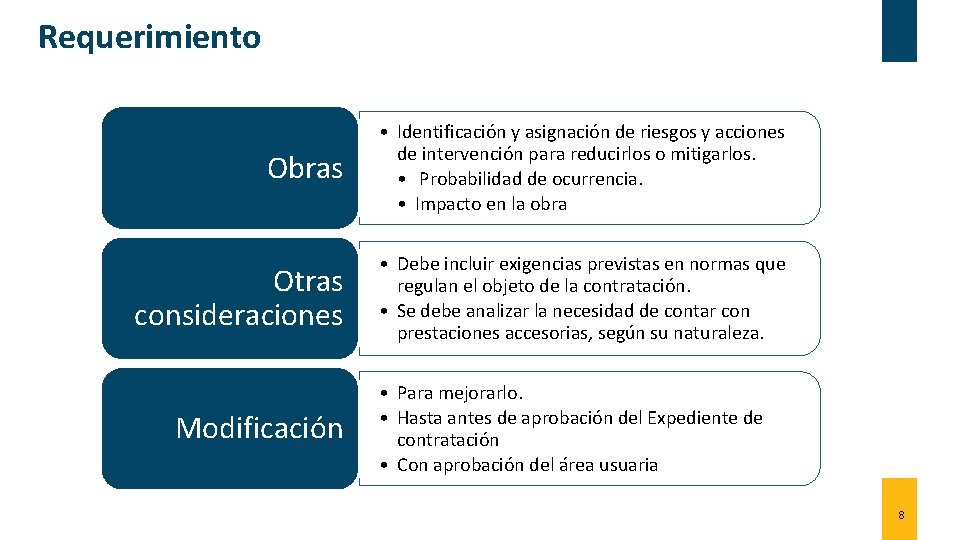 Requerimiento

Obras

• Identificación y asignación de riesgos y acciones de intervención para reducirlos o mitigarlos.
• Probabilidad de ocurrencia.
• Impacto en la obra

Otras consideraciones

• Debe incluir exigencias previstas en normas que regulan el objeto de la contratación.
• Se debe analizar la necesidad de contar con prestaciones accesorias, según su naturaleza.

Modificación

• Para mejorarlo.
• Hasta antes de aprobación del Expediente de contratación
• Con aprobación del área usuaria

8